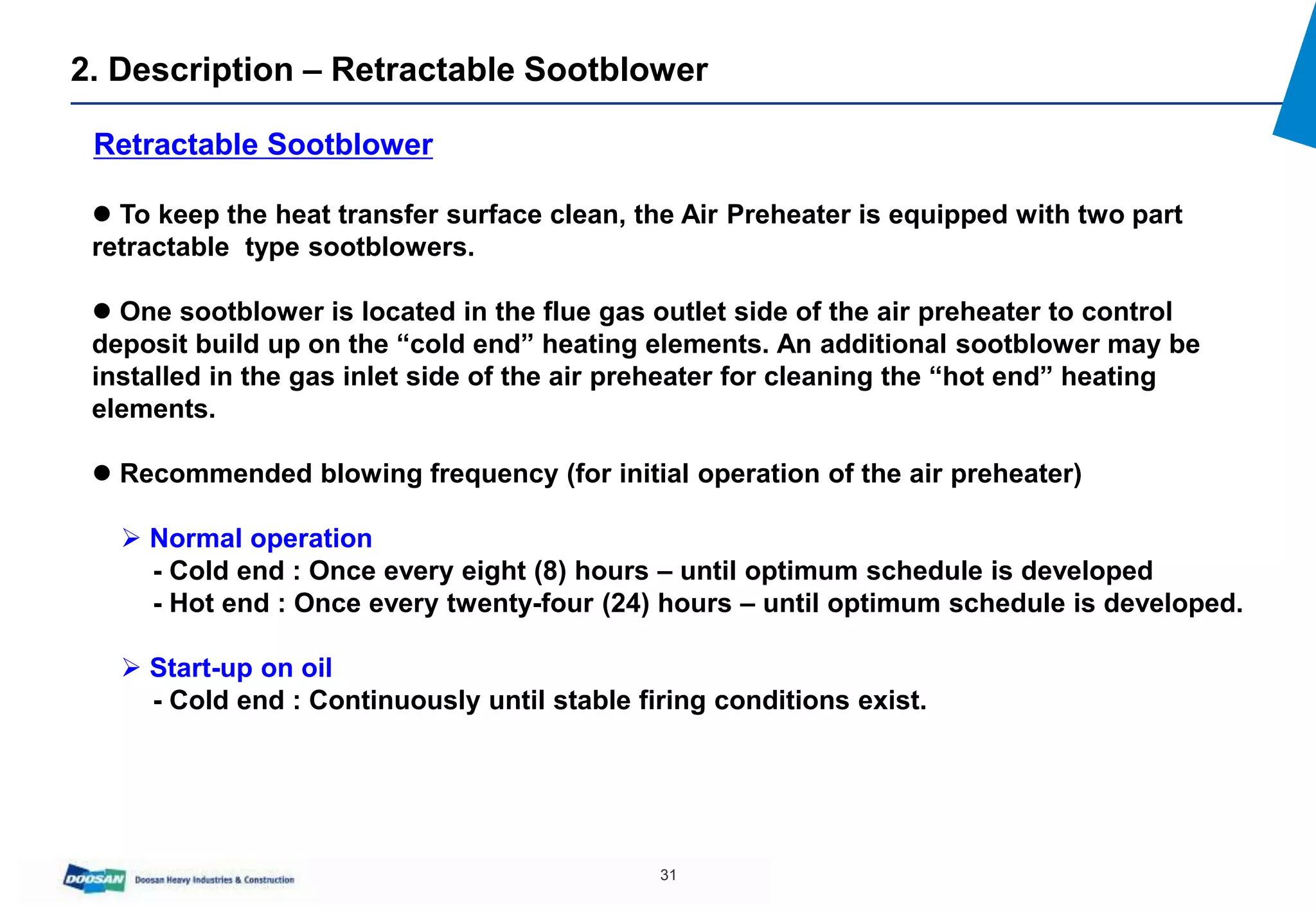 2. Description – Retractable Sootblower

Retractable Sootblower

● To keep the heat transfer surface clean, the Air Preheater is equipped with two part retractable  type sootblowers.

● One sootblower is located in the flue gas outlet side of the air preheater to control deposit build up on the “cold end” heating elements. An additional sootblower may be installed in the gas inlet side of the air preheater for cleaning the “hot end” heating elements.

● Recommended blowing frequency (for initial operation of the air preheater)

➢ Normal operation
- Cold end : Once every eight (8) hours – until optimum schedule is developed
- Hot end : Once every twenty-four (24) hours – until optimum schedule is developed.

➢ Start-up on oil
- Cold end : Continuously until stable firing conditions exist.

DOOSAN Doosan Heavy Industries & Construction

31